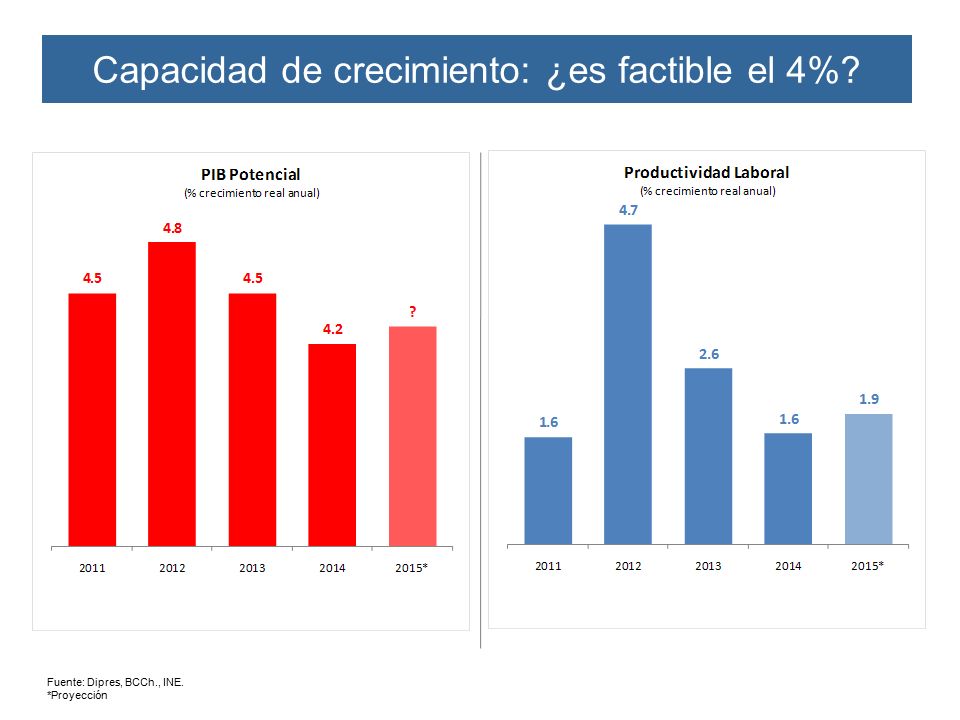 Capacidad de crecimiento: ¿es factible el 4%?

PIB Potencial
(% crecimiento real anual)

4.5
4.8
4.5
4.2
?

2011
2012
2013
2014
2015*

Productividad Laboral
(% crecimiento real anual)

1.6
4.7
2.6
1.6
1.9

2011
2012
2013
2014
2015*

Fuente: Dipres, BCCh., INE.
*Proyección